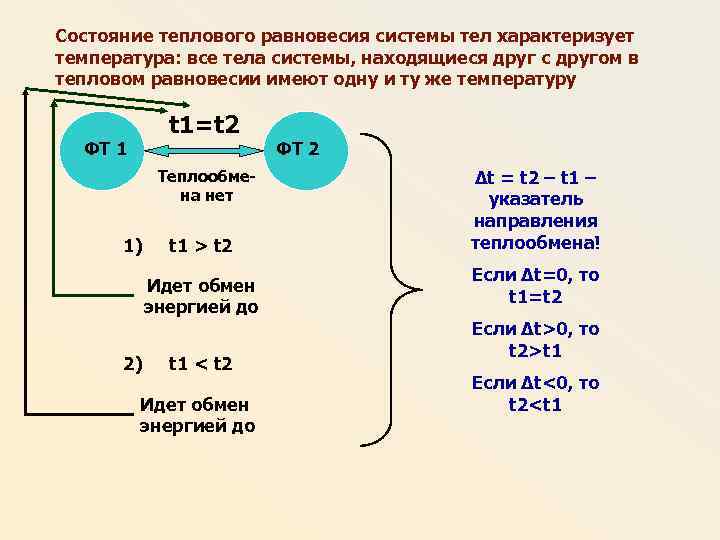 Состояние теплового равновесия системы тел характеризует температура: все тела системы, находящиеся друг с другом в тепловом равновесии имеют одну и ту же температуру

t1=t2

ФТ 1

ФТ 2

Теплообмена нет

1) t1 > t2

Идет обмен энергией до

2) t1 < t2

Идет обмен энергией до

Δt = t2 – t1 – указатель направления теплообмена!

Если Δt=0, то t1=t2

Если Δt>0, то t2>t1

Если Δt<0, то t2<t1